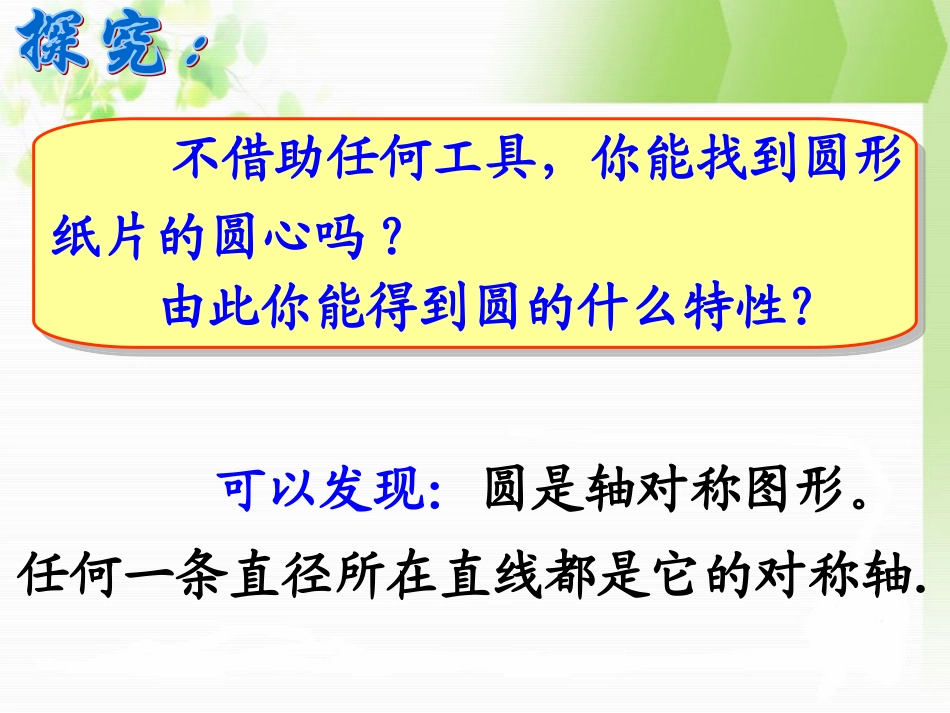 探究：

不借助任何工具，你能找到圆形纸片的圆心吗？
由此你能得到圆的什么特性？

可以发现：圆是轴对称图形。任何一条直径所在直线都是它的对称轴.